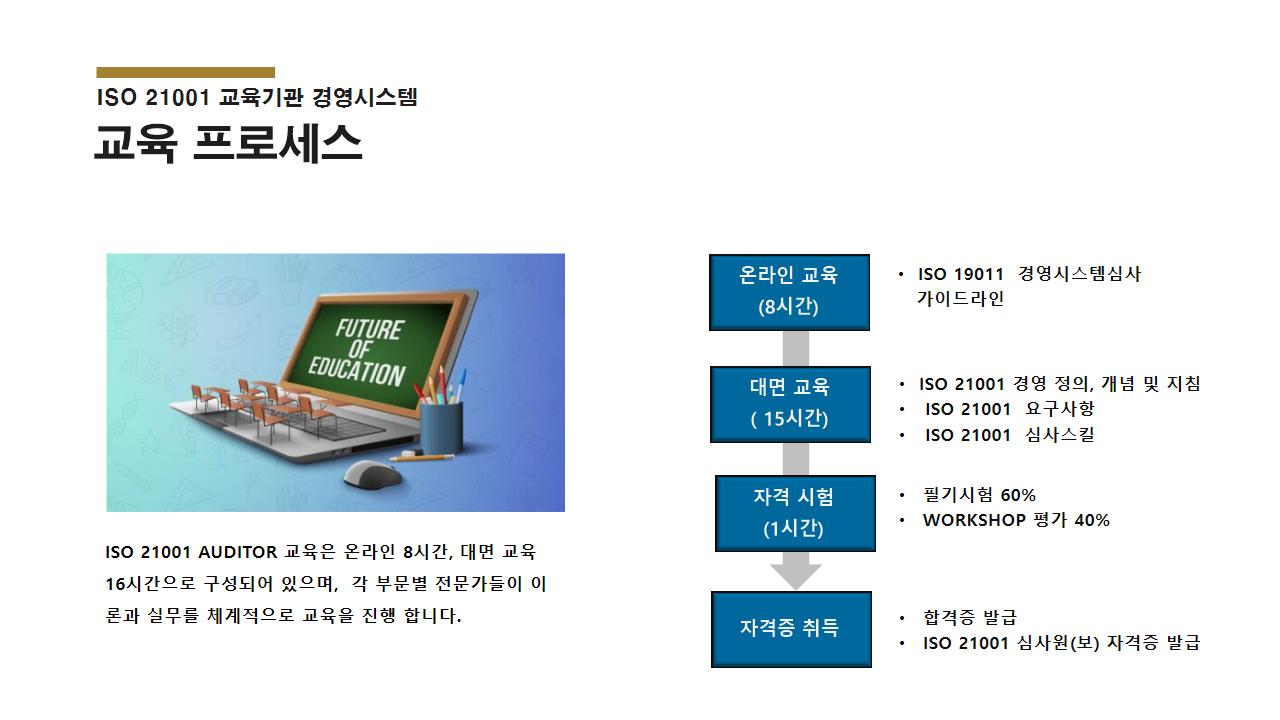 ISO 21001 교육기관 경영시스템

교육 프로세스

FUTURE OF EDUCATION

ISO 21001 AUDITOR 교육은 온라인 8시간, 대면 교육 16시간으로 구성되어 있으며, 각 부문별 전문가들이 이론과 실무를 체계적으로 교육을 진행 합니다.

온라인 교육
(8시간)

• ISO 19011 경영시스템심사 가이드라인

대면 교육
( 15시간)

• ISO 21001 경영 정의, 개념 및 지침
• ISO 21001 요구사항
• ISO 21001 심사스킬

자격 시험
(1시간)

• 필기시험 60%
• WORKSHOP 평가 40%

자격증 취득

• 합격증 발급
• ISO 21001 심사원(보) 자격증 발급